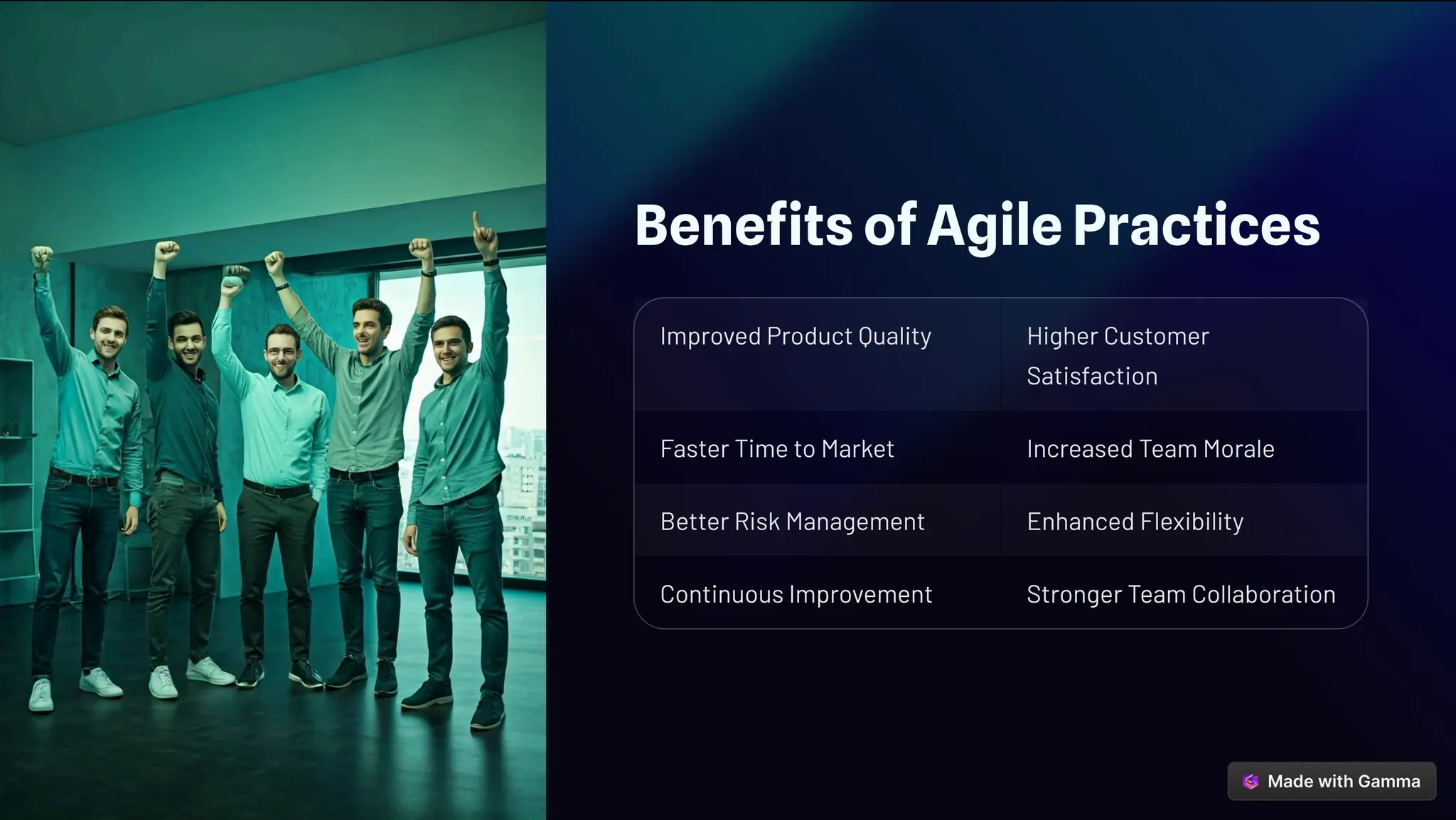 Benefits of Agile Practices

| Improved Product Quality | Higher Customer Satisfaction |
|---|---|
| Faster Time to Market | Increased Team Morale |
| Better Risk Management | Enhanced Flexibility |
| Continuous Improvement | Stronger Team Collaboration |

Made with Gamma